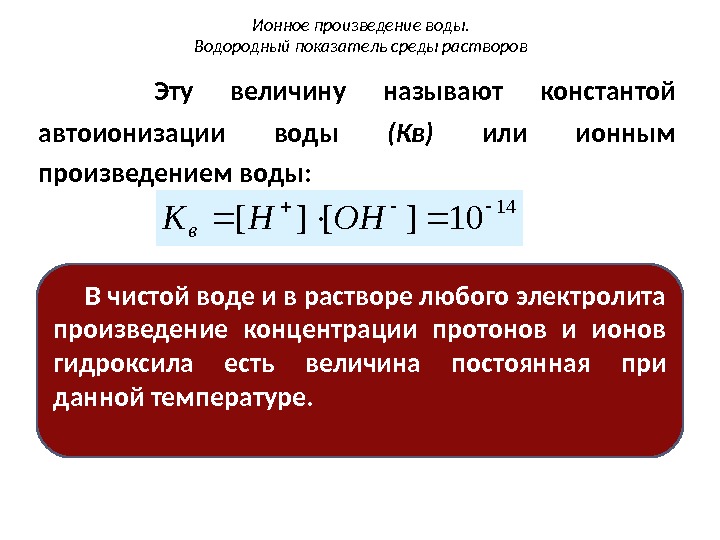 Ионное произведение воды.
Водородный показатель среды растворов

Эту величину называют константой автоионизации воды (Кв) или ионным произведением воды:

$K_в = [H^+] \cdot [OH^-] = 10^{-14}$

В чистой воде и в растворе любого электролита произведение концентрации протонов и ионов гидроксила есть величина постоянная при данной температуре.